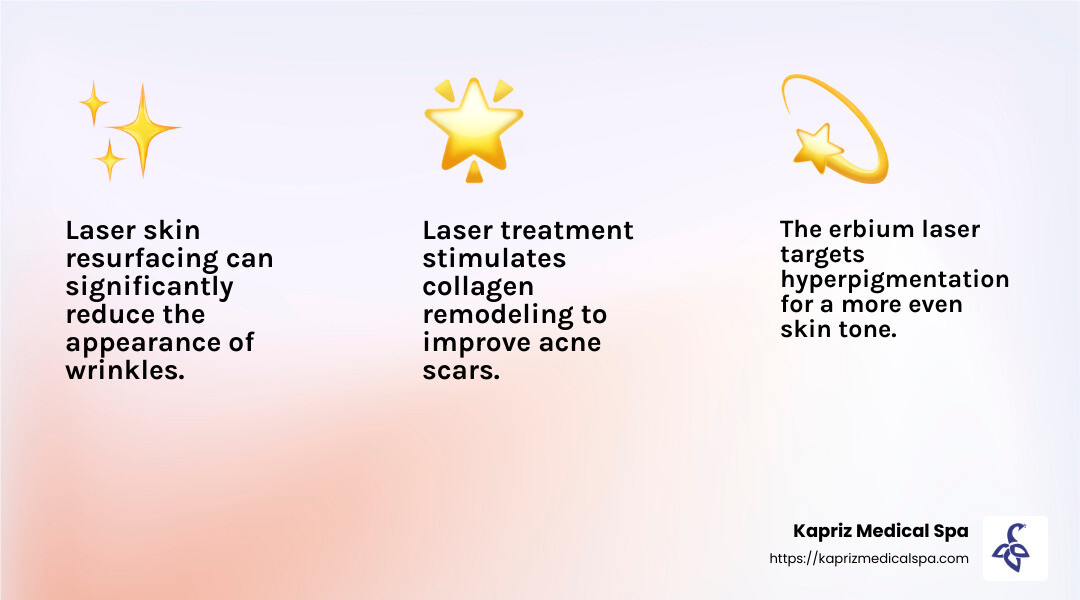 Laser skin resurfacing can significantly reduce the appearance of wrinkles.

Laser treatment stimulates collagen remodeling to improve acne scars.

The erbium laser targets hyperpigmentation for a more even skin tone.

Kapriz Medical Spa
https://kaprizmedicalspa.com